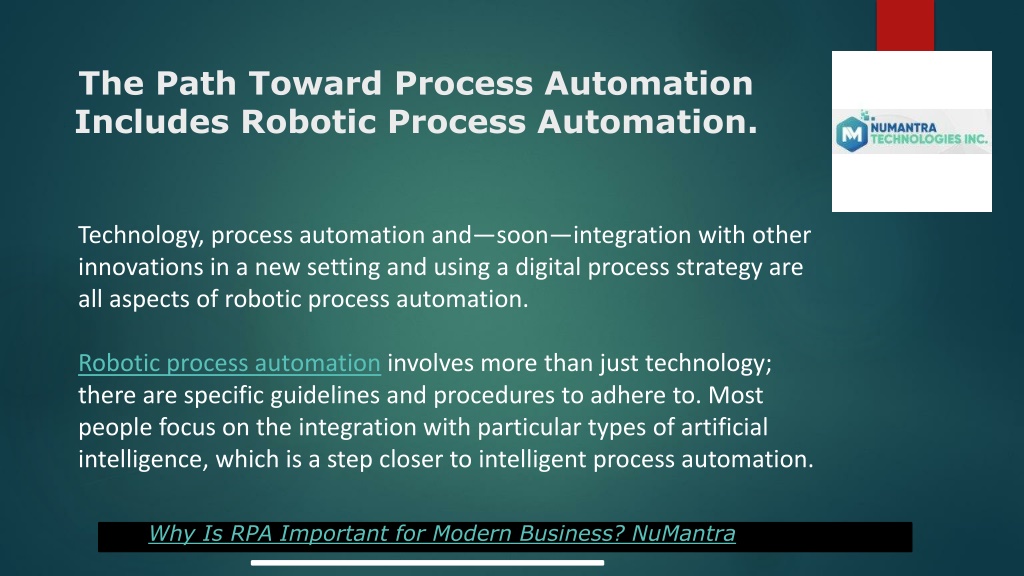 The Path Toward Process Automation Includes Robotic Process Automation.

NUMANTRA TECHNOLOGIES INC.

Technology, process automation and—soon—integration with other innovations in a new setting and using a digital process strategy are all aspects of robotic process automation.

Robotic process automation involves more than just technology; there are specific guidelines and procedures to adhere to. Most people focus on the integration with particular types of artificial intelligence, which is a step closer to intelligent process automation.

Why Is RPA Important for Modern Business? NuMantra